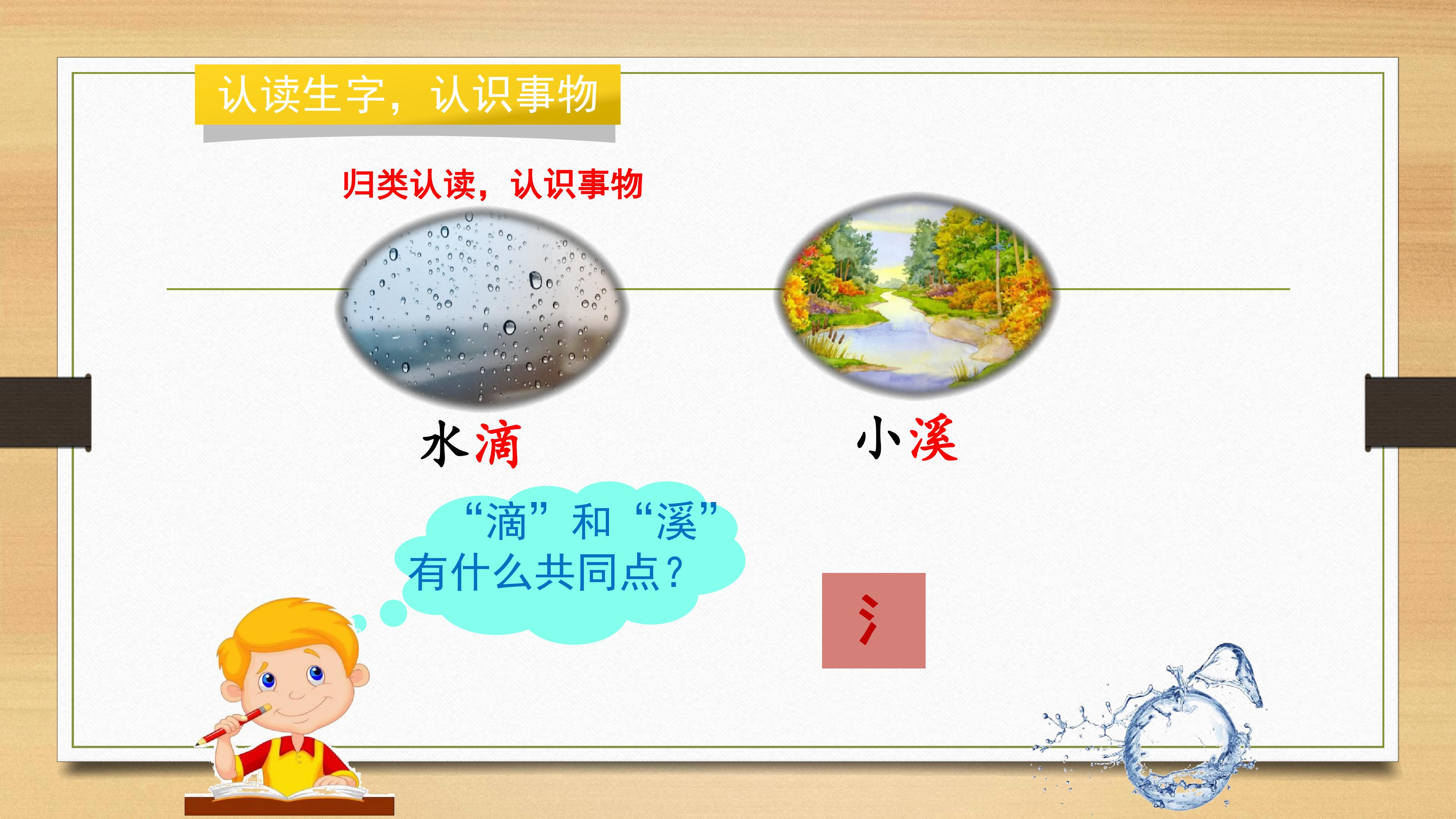 认读生字，认识事物

归类认读，认识事物

水滴

小溪

“滴”和“溪”有什么共同点？

氵